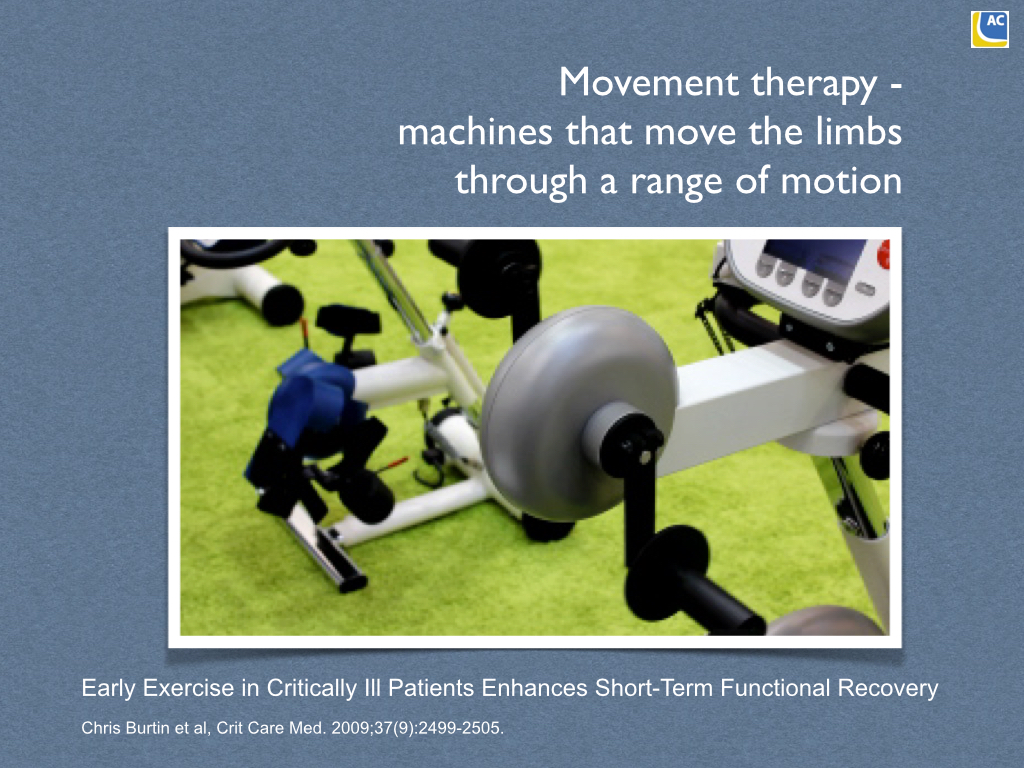 AC

Movement therapy - machines that move the limbs through a range of motion

Early Exercise in Critically Ill Patients Enhances Short-Term Functional Recovery

Chris Burtin et al, Crit Care Med. 2009;37(9):2499-2505.